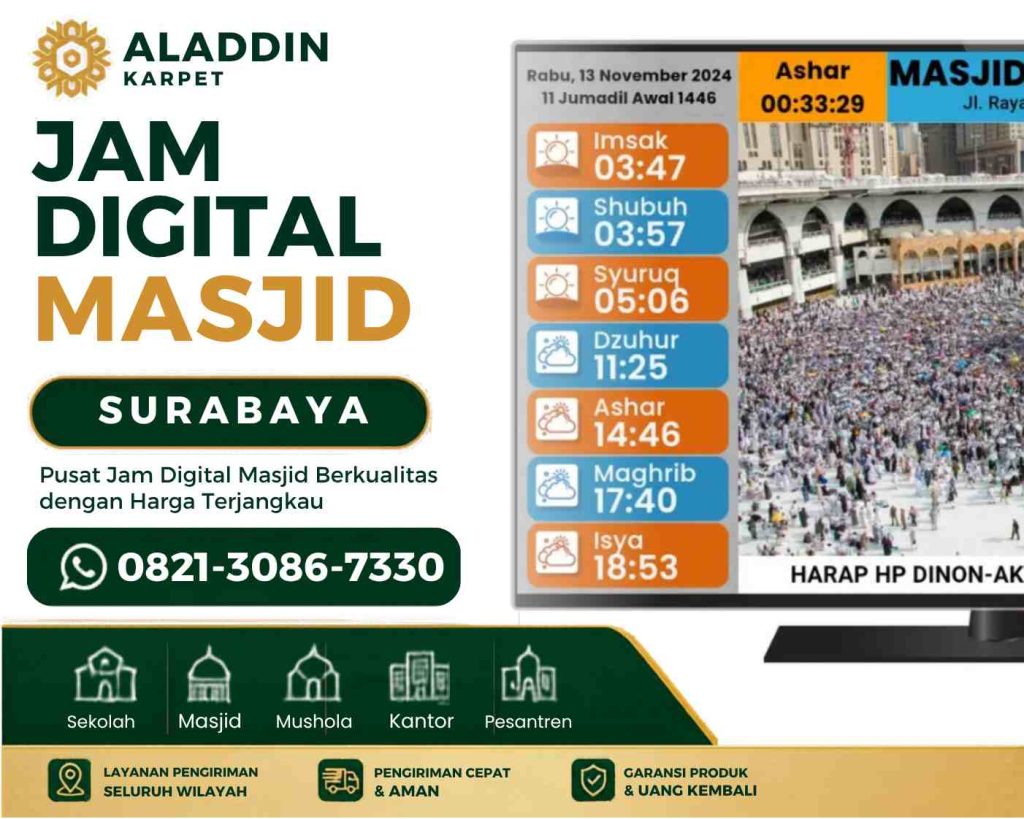 ALADDIN
KARPET

JAM DIGITAL MASJID

SURABAYA

Pusat Jam Digital Masjid Berkualitas dengan Harga Terjangkau

0821-3086-7330

Rabu, 13 November 2024
11 Jumadil Awal 1446

Ashar
00:33:29

MASJID
Jl. Raya

Imsak
03:47

Shubuh
03:57

Syuruq
05:06

Dzuhur
11:25

Ashar
14:46

Maghrib
17:40

Isya
18:53

HARAP HP DINON-AK

Sekolah
Masjid
Mushola
Kantor
Pesantren

LAYANAN PENGIRIMAN SELURUH WILAYAH

PENGIRIMAN CEPAT & AMAN

GARANSI PRODUK & UANG KEMBALI